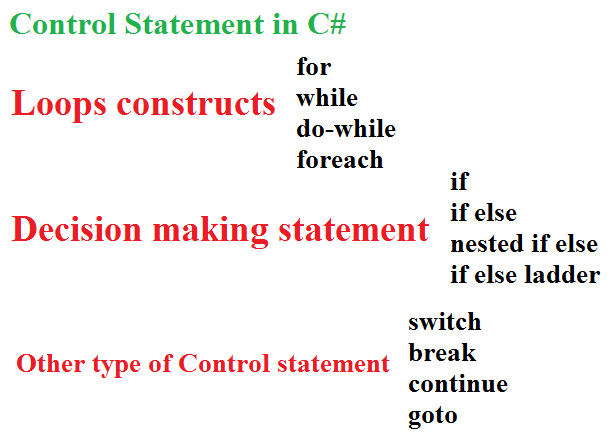 Control Statement in C#

Loops constructs

for
while
do-while
foreach

Decision making statement

if
if else
nested if else
if else ladder

Other type of Control statement

switch
break
continue
goto